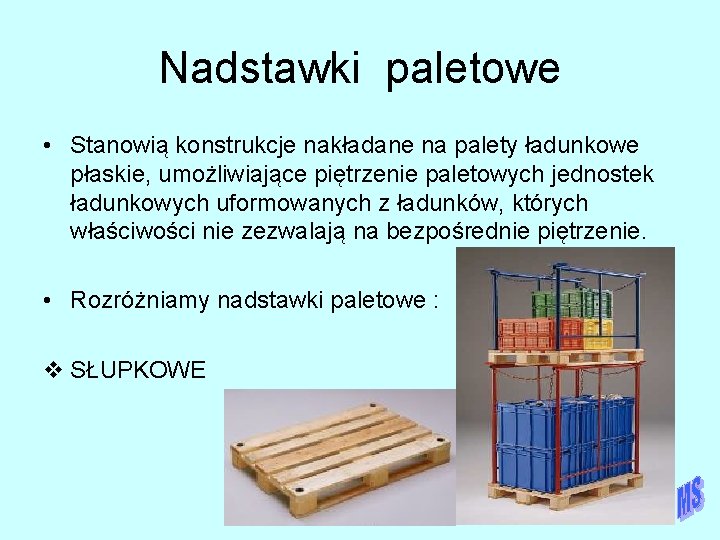 Nadstawki paletowe

• Stanowią konstrukcje nakładane na palety ładunkowe płaskie, umożliwiające piętrzenie paletowych jednostek ładunkowych uformowanych z ładunków, których właściwości nie zezwalają na bezpośrednie piętrzenie.

• Rozróżniamy nadstawki paletowe :

❖ SŁUPKOWE

MS